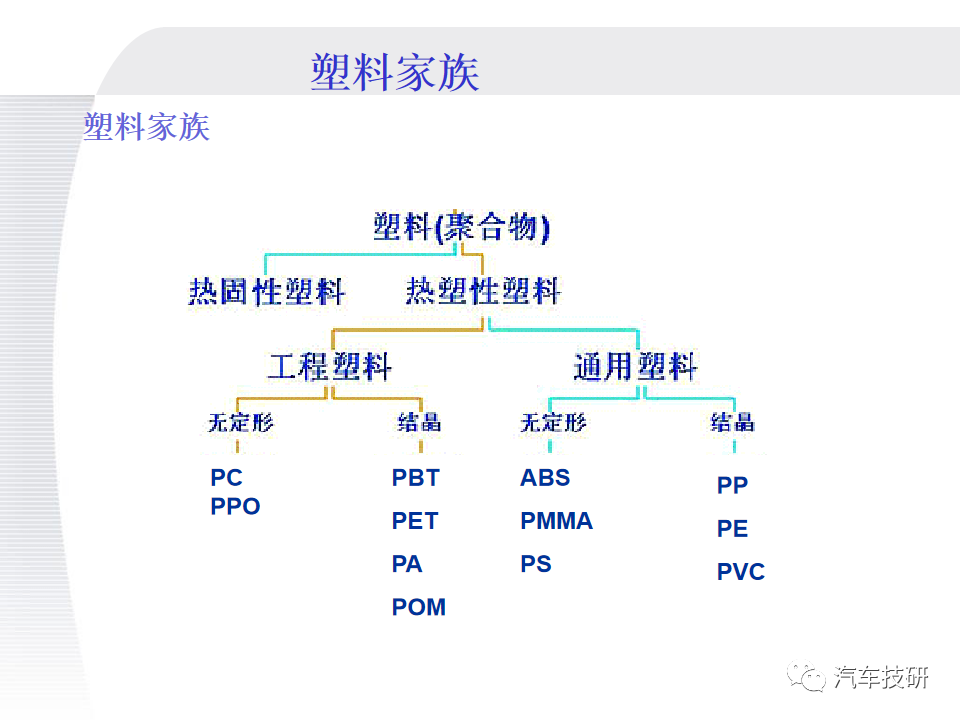 塑料家族

塑料家族

塑料(聚合物)

热固性塑料 热塑性塑料

工程塑料 通用塑料

无定形 结晶 无定形 结晶

PC
PPO

PBT
PET
PA
POM

ABS
PMMA
PS

PP
PE
PVC

汽车技研